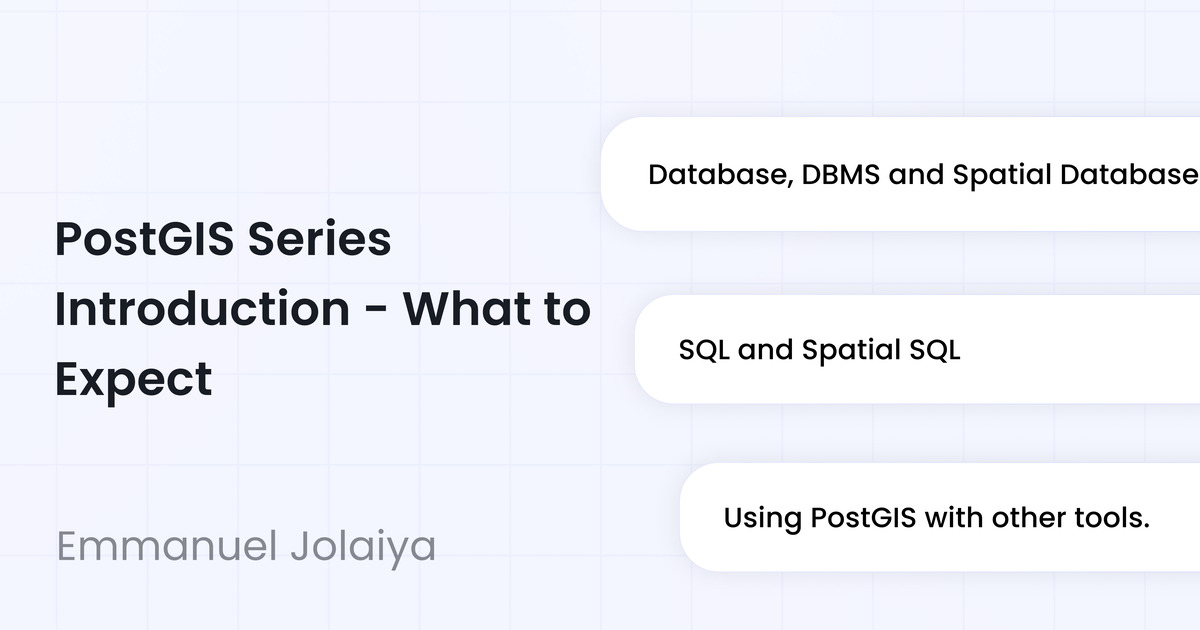 PostGIS Series Introduction - What to Expect

Emmanuel Jolaiya

Database, DBMS and Spatial Database

SQL and Spatial SQL

Using PostGIS with other tools.